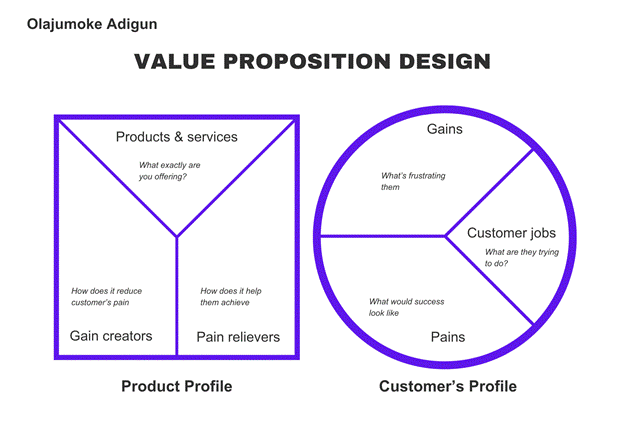 Olajumoke Adigun

VALUE PROPOSITION DESIGN

Products & services

What exactly are you offering?

How does it reduce customer's pain

Gain creators

How does it help them achieve

Pain relievers

Product Profile

Gains

What's frustrating them

Customer jobs

What are they trying to do?

What would success look like

Pains

Customer's Profile